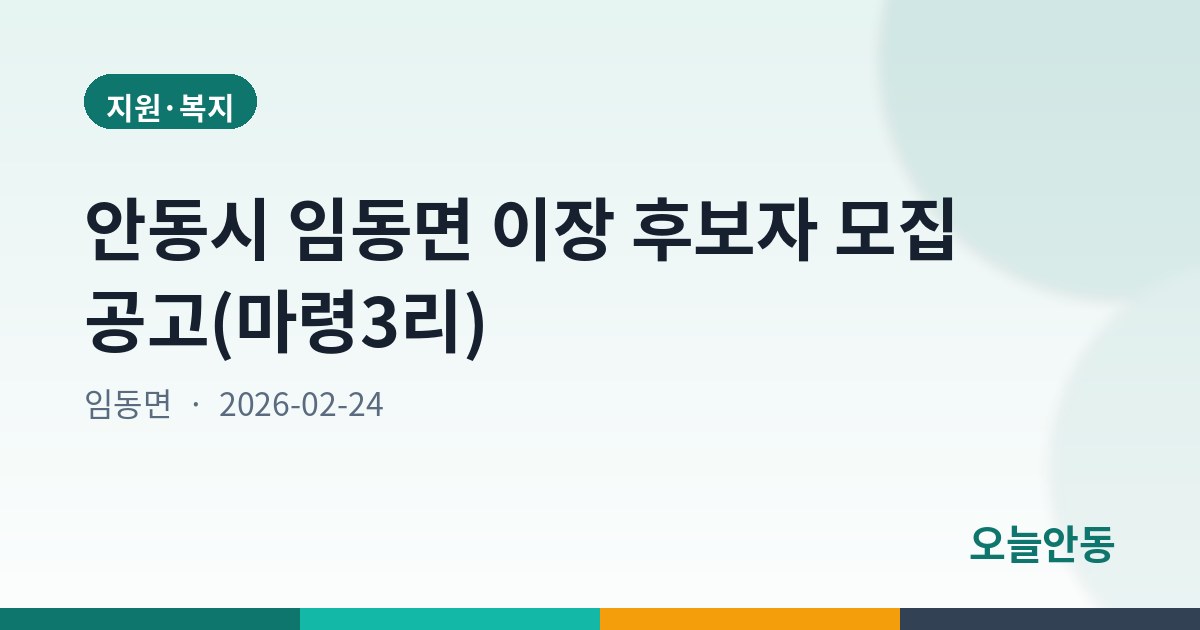 지원·복지

안동시 임동면 이장 후보자 모집 공고(마령3리)

임동면 · 2026-02-24

오늘안동